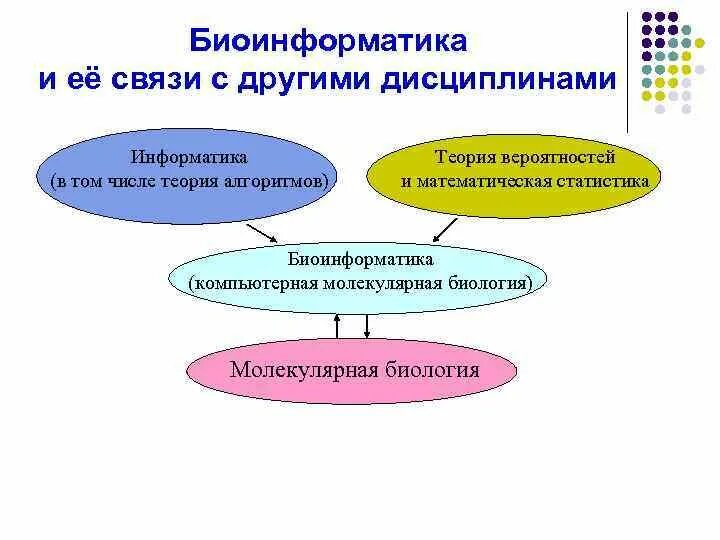 Биоинформатика
и её связи с другими дисциплинами

Информатика
(в том числе теория алгоритмов)

Теория вероятностей
и математическая статистика

Биоинформатика
(компьютерная молекулярная биология)

Молекулярная биология